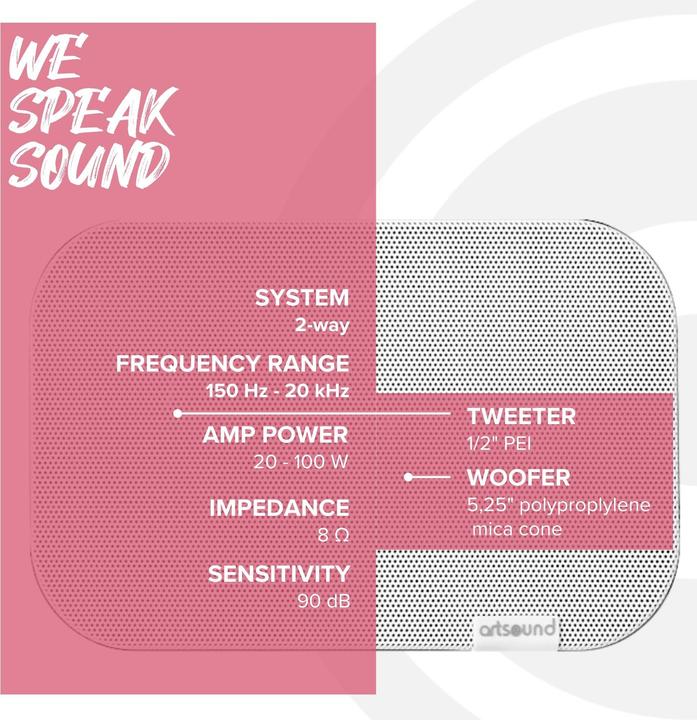 WE SPEAK SOUND

SYSTEM
2-way

FREQUENCY RANGE
150 Hz - 20 kHz

AMP POWER
20 - 100 W

IMPEDANCE
8 Ω

SENSITIVITY
90 dB

TWEETER
1/2" PEI

WOOFER
5,25" polyproplylene mica cone

artsound